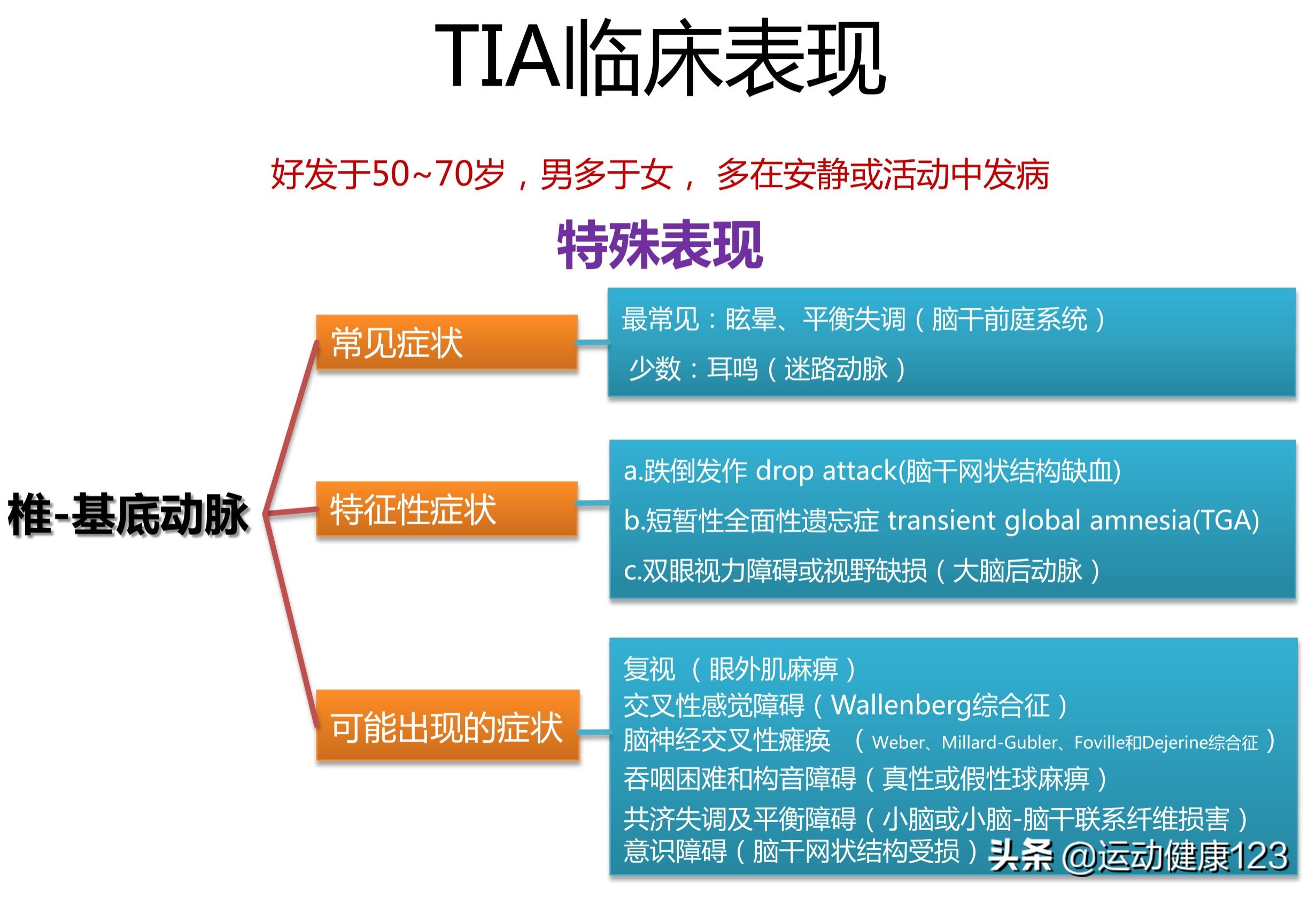 TIA临床表现

好发于50~70岁，男多于女， 多在安静或活动中发病

特殊表现

椎-基底动脉

常见症状

最常见：眩晕、平衡失调（脑干前庭系统）
少数：耳鸣（迷路动脉）

特征性症状

a.跌倒发作 drop attack(脑干网状结构缺血)
b.短暂性全面性遗忘症 transient global amnesia(TGA)
c.双眼视力障碍或视野缺损（大脑后动脉）

可能出现的症状

复视 （眼外肌麻痹）
交叉性感觉障碍（Wallenberg综合征）
脑神经交叉性瘫痪 （Weber、Millard-Gubler、Foville和Dejerine综合征）
吞咽困难和构音障碍（真性或假性球麻痹）
共济失调及平衡障碍（小脑或小脑-脑干联系纤维损害）
意识障碍（脑干网状结构受损）

头条 @运动健康123